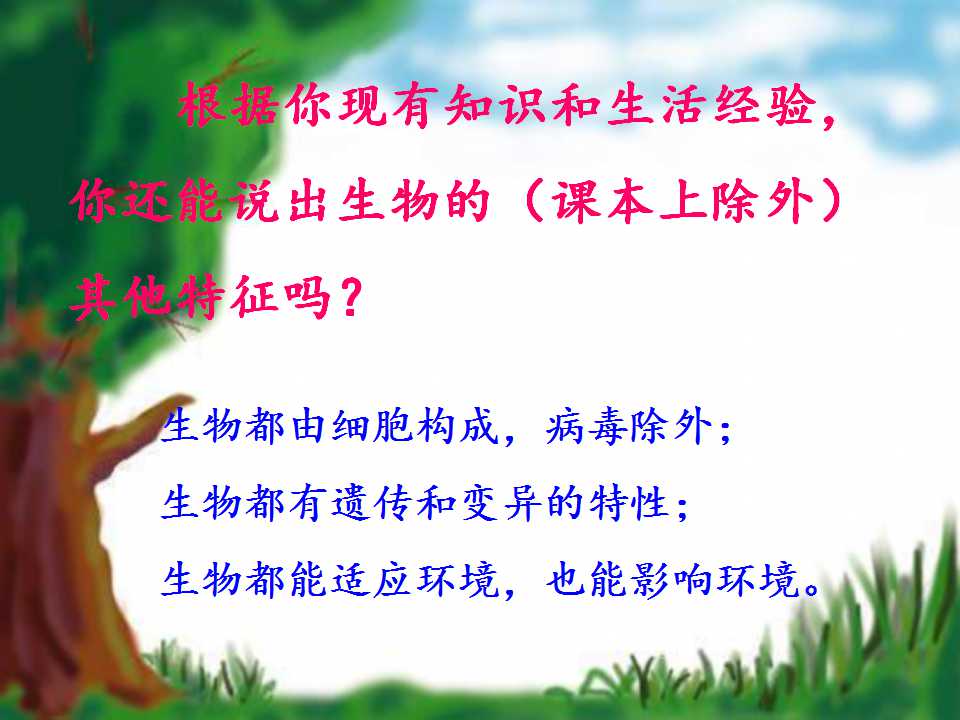 根据你现有知识和生活经验，你还能说出生物的（课本上除外）其他特征吗？

生物都由细胞构成，病毒除外；

生物都有遗传和变异的特性；

生物都能适应环境，也能影响环境。